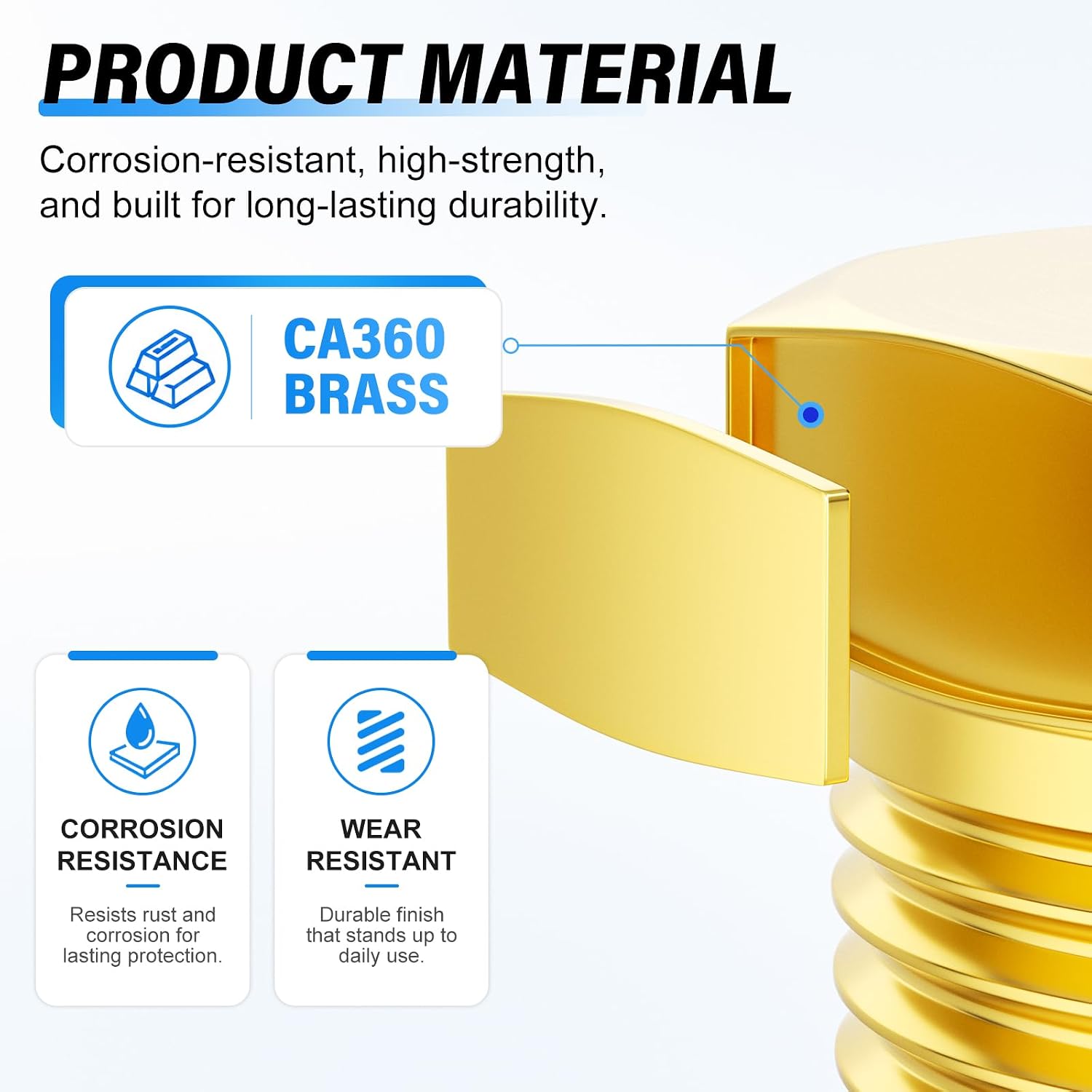 PRODUCT MATERIAL

Corrosion-resistant, high-strength, and built for long-lasting durability.

CA360 BRASS

CORROSION RESISTANCE

Resists rust and corrosion for lasting protection.

WEAR RESISTANT

Durable finish that stands up to daily use.